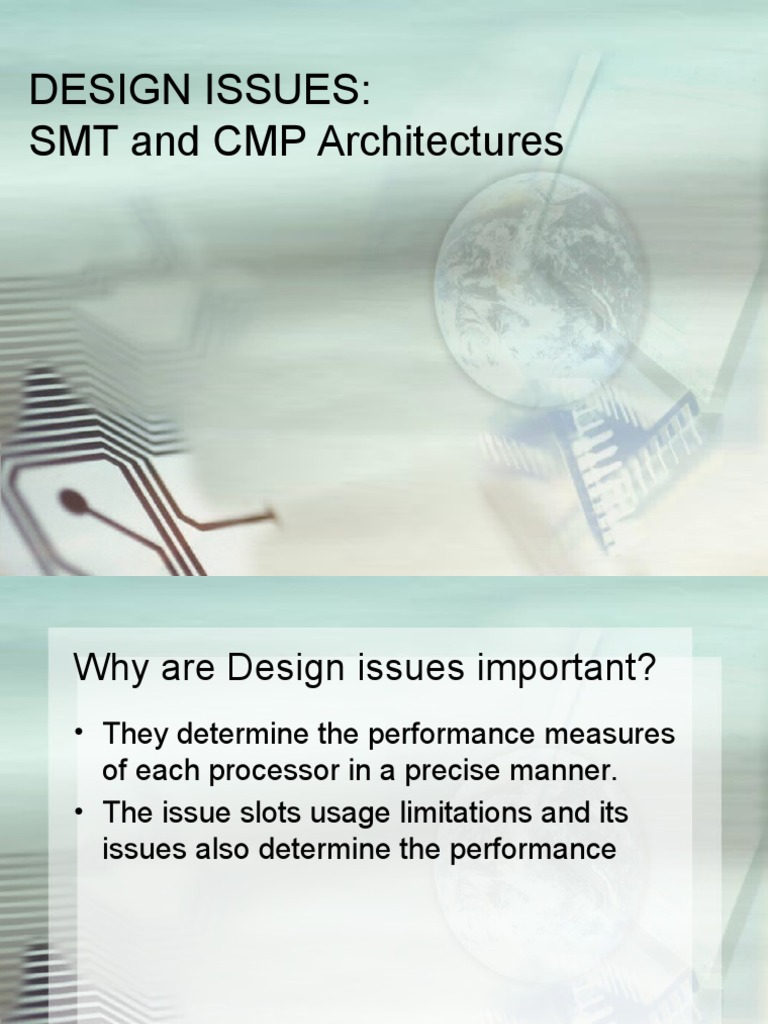 DESIGN ISSUES:
SMT and CMP Architectures

Why are Design issues important?

• They determine the performance measures of each processor in a precise manner.
• The issue slots usage limitations and its issues also determine the performance